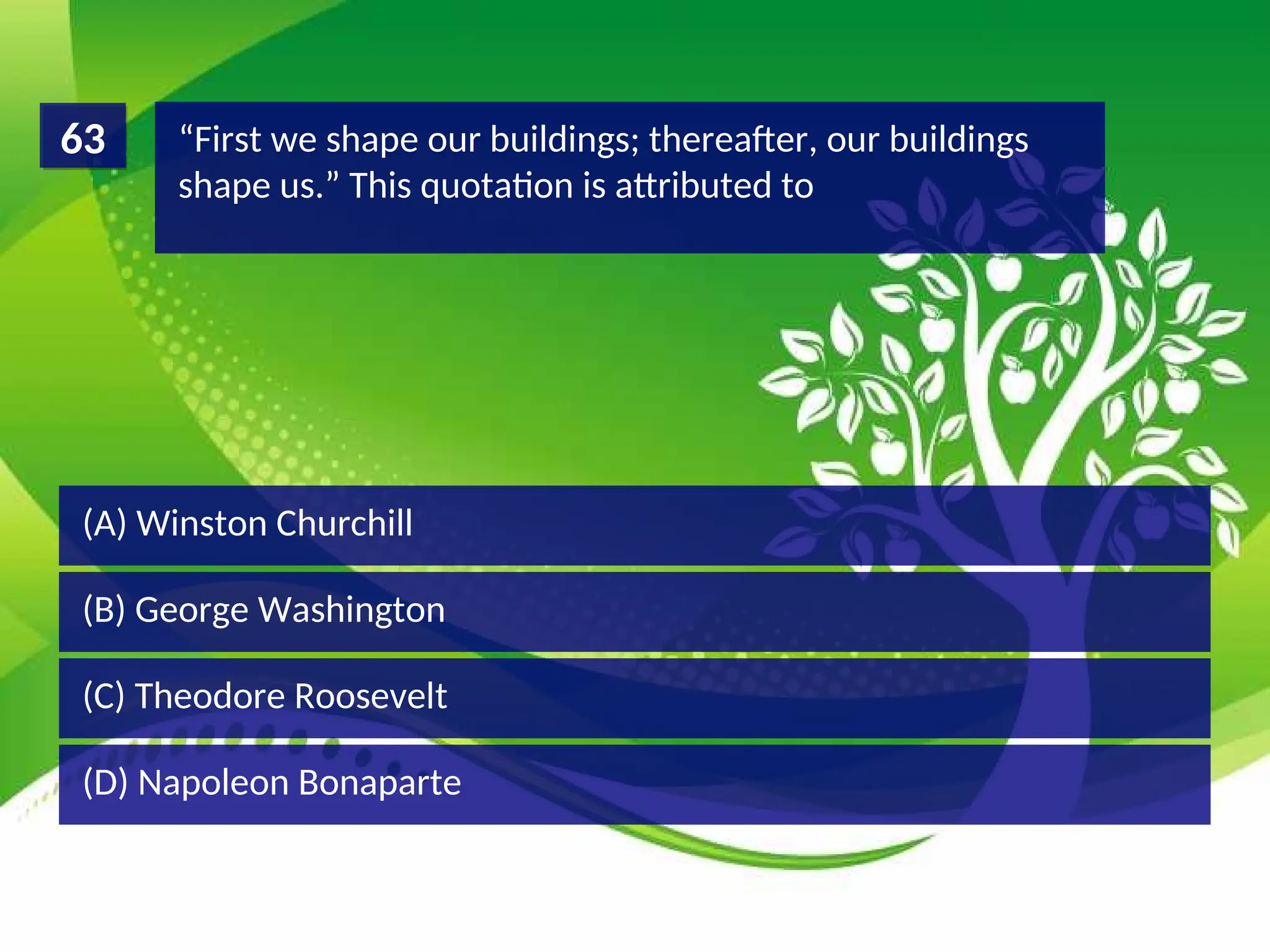 63

“First we shape our buildings; thereafter, our buildings shape us.” This quotation is attributed to

(A) Winston Churchill

(B) George Washington

(C) Theodore Roosevelt

(D) Napoleon Bonaparte